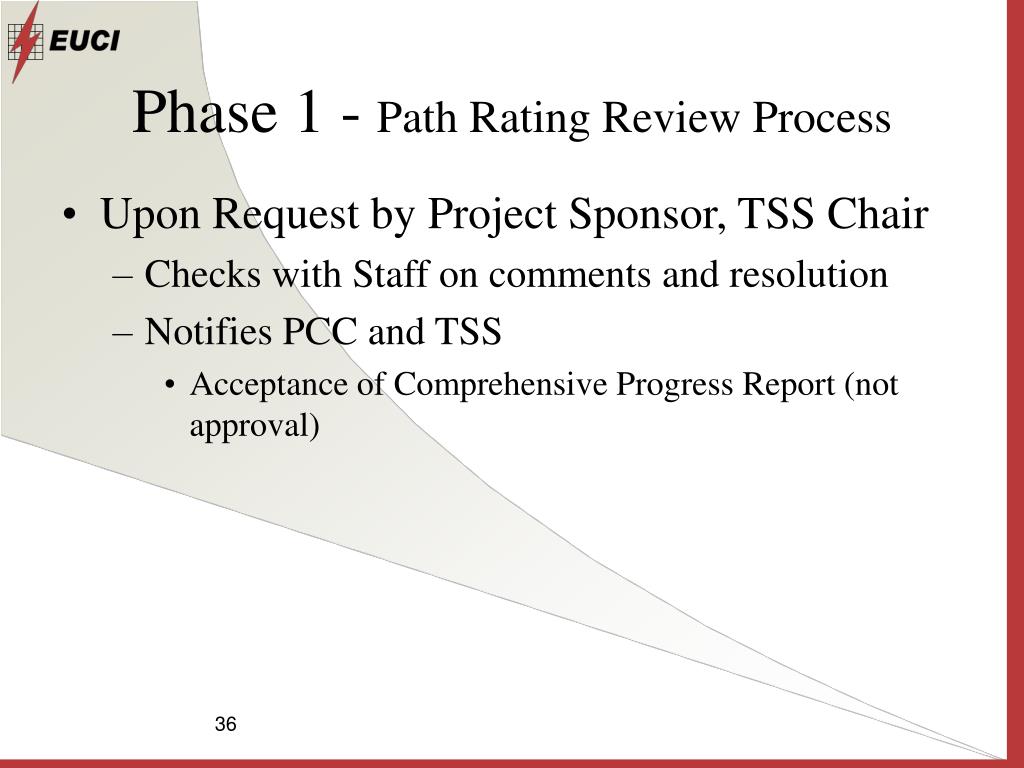 EUCI

Phase 1 - Path Rating Review Process

• Upon Request by Project Sponsor, TSS Chair
– Checks with Staff on comments and resolution
– Notifies PCC and TSS
• Acceptance of Comprehensive Progress Report (not approval)

36